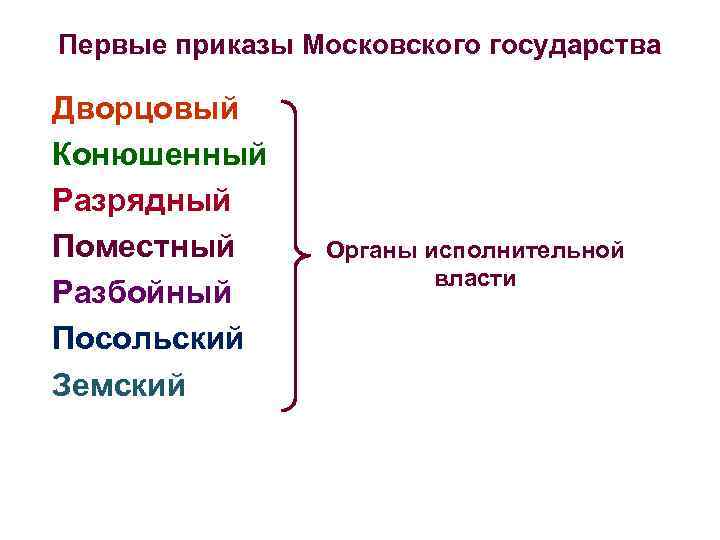 Первые приказы Московского государства

Дворцовый
Конюшенный
Разрядный
Поместный
Разбойный
Посольский
Земский

Органы исполнительной власти